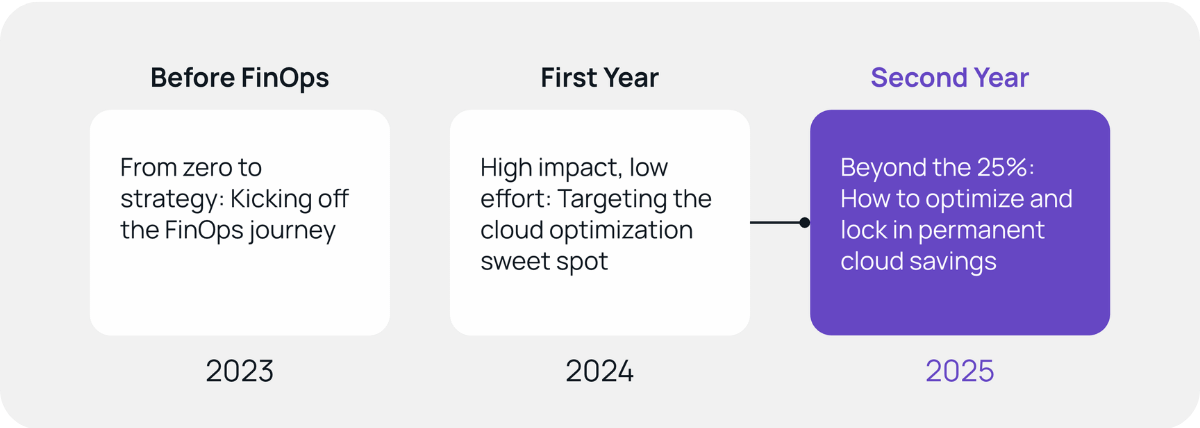 Before FinOps

From zero to strategy: Kicking off the FinOps journey

2023

First Year

High impact, low effort: Targeting the cloud optimization sweet spot

2024

Second Year

Beyond the 25%: How to optimize and lock in permanent cloud savings

2025